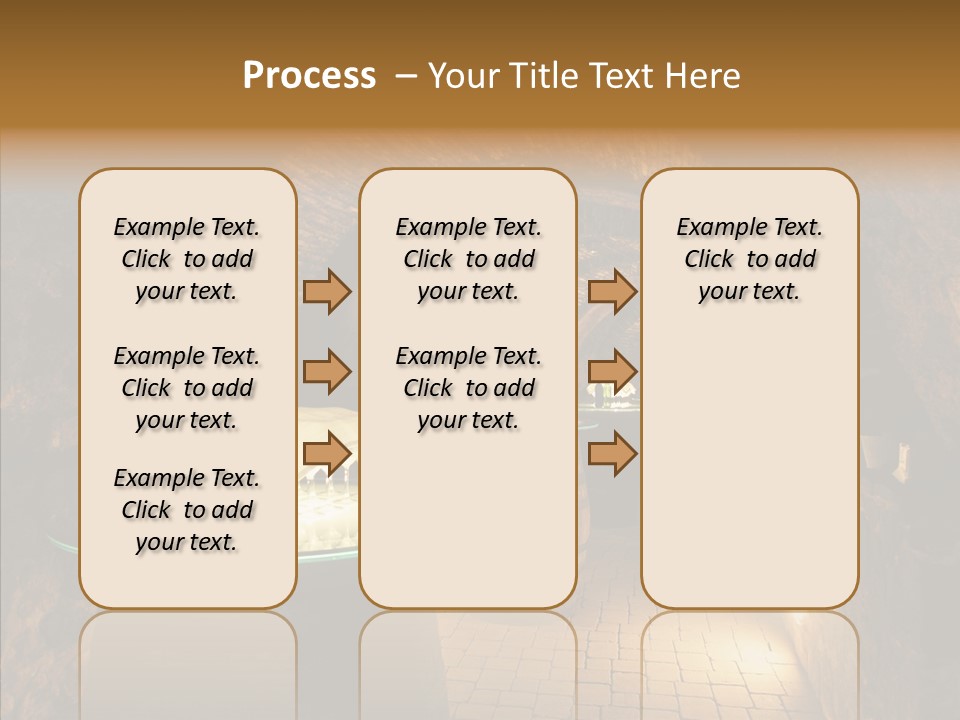 Process – Your Title Text Here

Example Text. Click to add your text.

Example Text. Click to add your text.

Example Text. Click to add your text.

Example Text. Click to add your text.

Example Text. Click to add your text.

Example Text. Click to add your text.